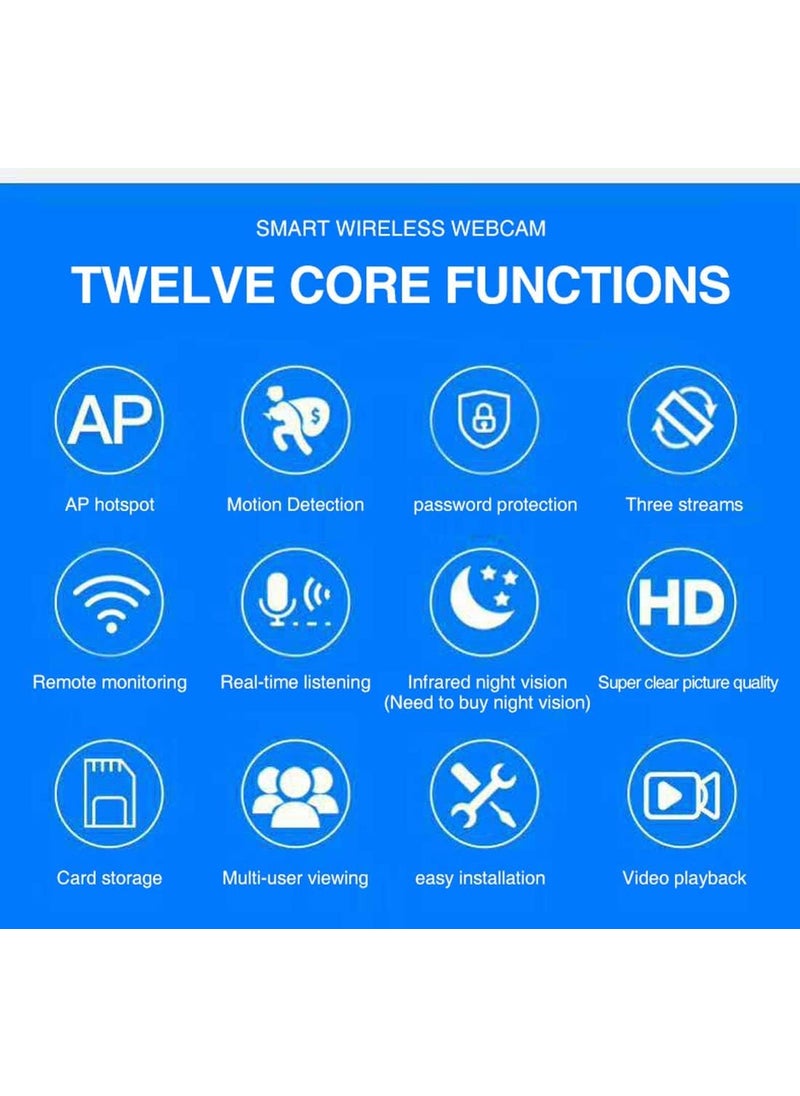 SMART WIRELESS WEBCAM

TWELVE CORE FUNCTIONS

AP

AP hotspot

Motion Detection

password protection

Three streams

Remote monitoring

Real-time listening

Infrared night vision
(Need to buy night vision)

HD

Super clear picture quality

Card storage

Multi-user viewing

easy installation

Video playback